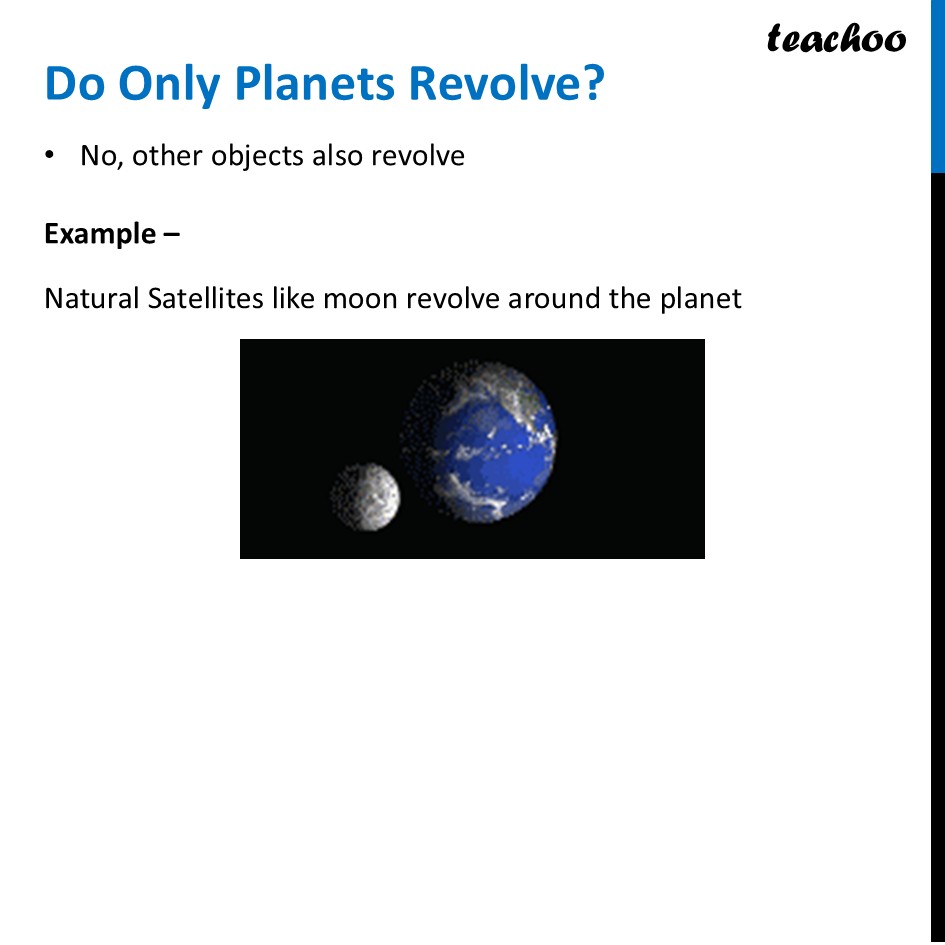 teachoo

Do Only Planets Revolve?

• No, other objects also revolve

Example –

Natural Satellites like moon revolve around the planet